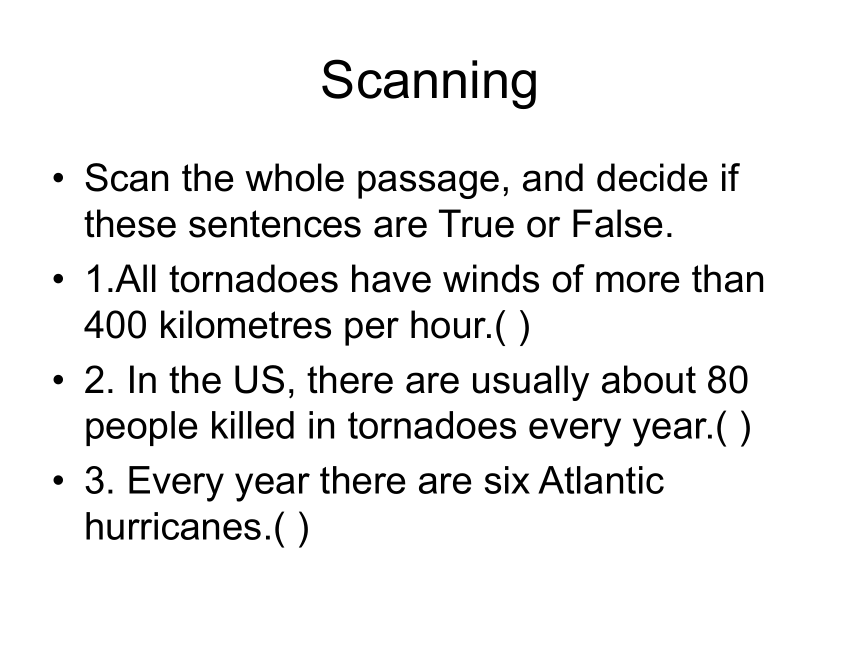 Scanning

• Scan the whole passage, and decide if these sentences are True or False.

• 1.All tornadoes have winds of more than 400 kilometres per hour.( )

• 2. In the US, there are usually about 80 people killed in tornadoes every year.( )

• 3. Every year there are six Atlantic hurricanes.( )